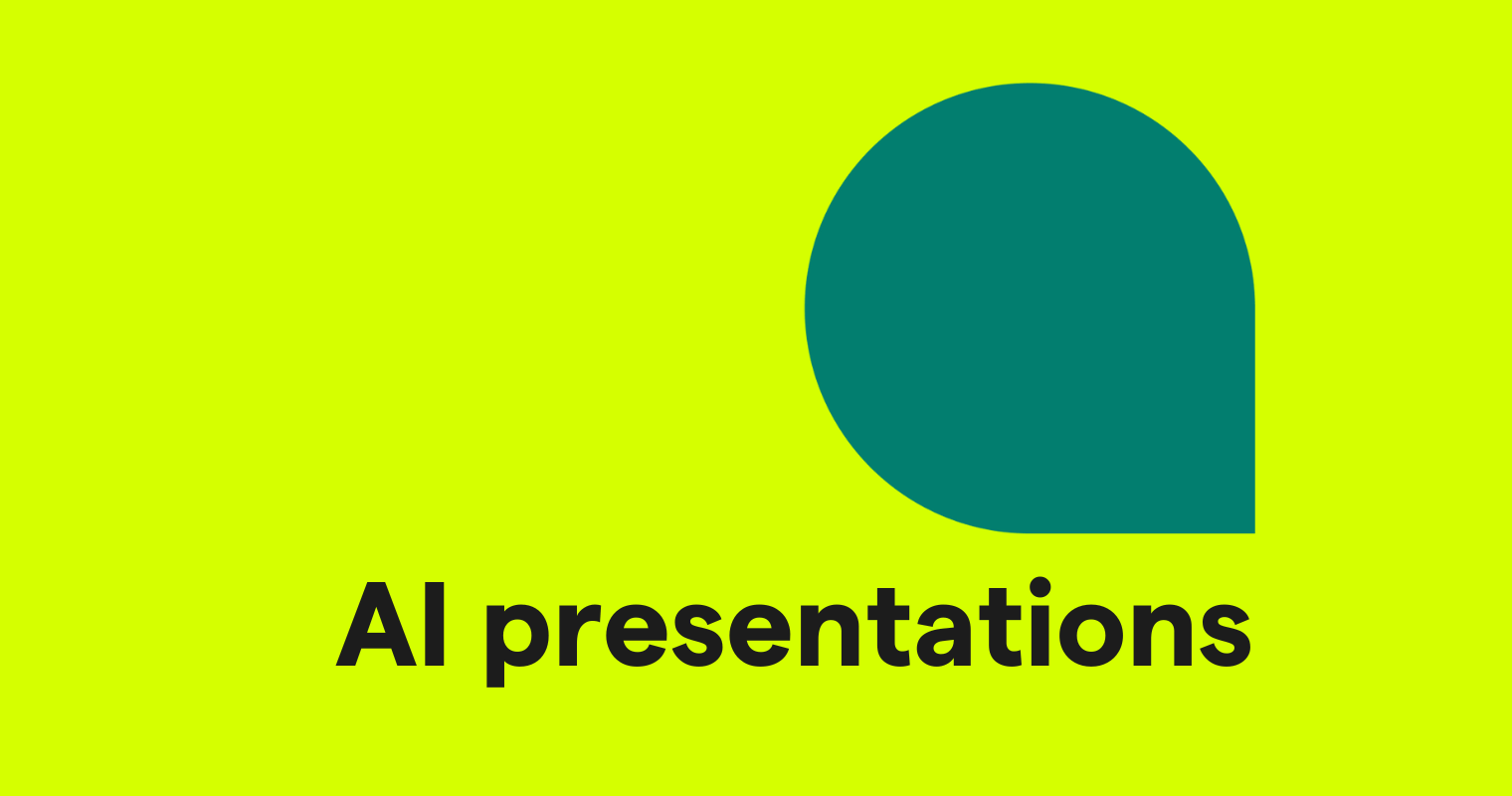 AI presentations